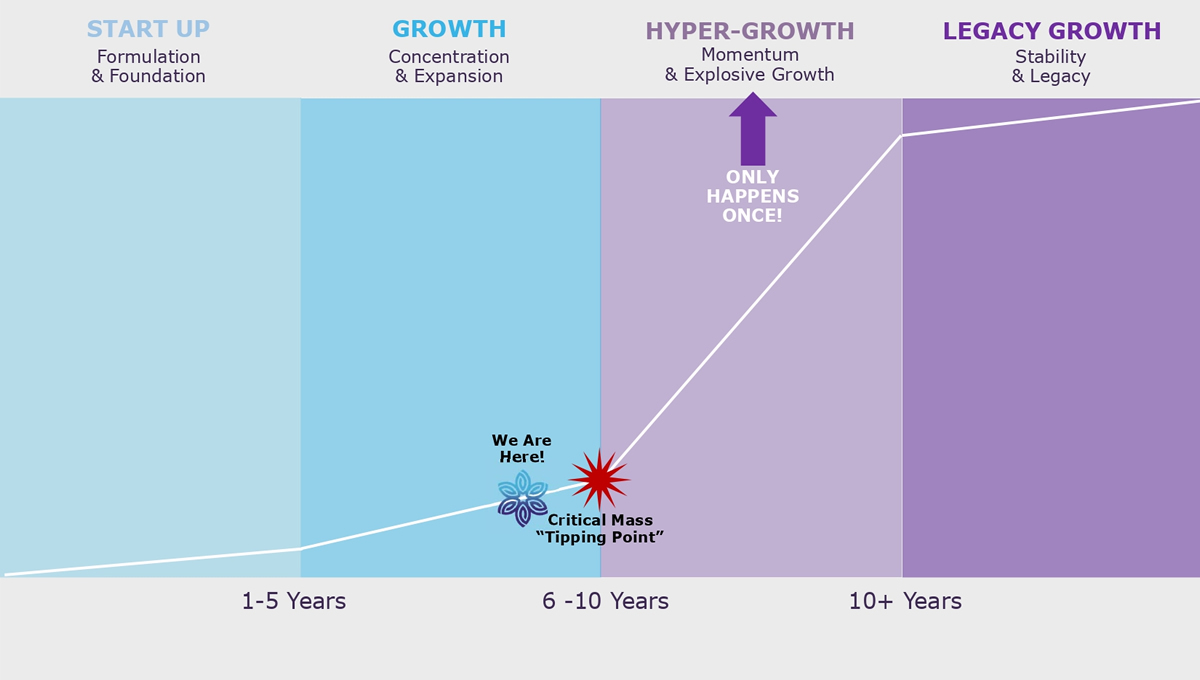 START UP
Formulation & Foundation

GROWTH
Concentration & Expansion

HYPER-GROWTH
Momentum & Explosive Growth

LEGACY GROWTH
Stability & Legacy

ONLY HAPPENS ONCE!

We Are Here!

Critical Mass "Tipping Point"

1-5 Years

6 -10 Years

10+ Years